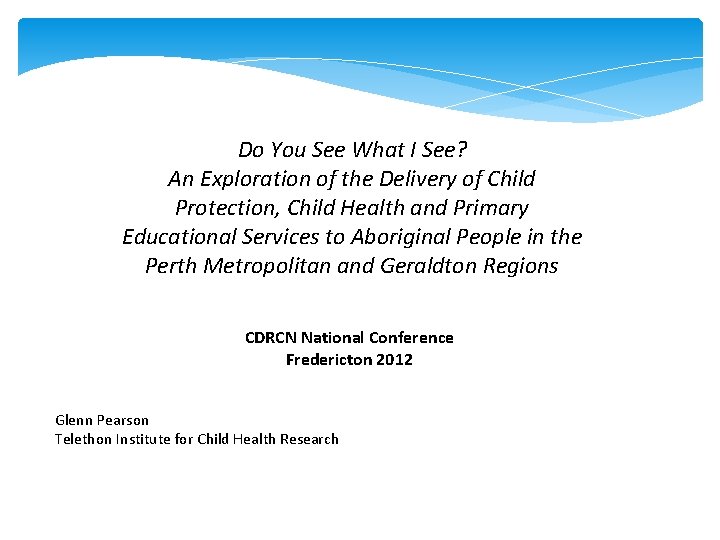 Do You See What I See?
An Exploration of the Delivery of Child Protection, Child Health and Primary Educational Services to Aboriginal People in the Perth Metropolitan and Geraldton Regions

CDRCN National Conference
Fredericton 2012

Glenn Pearson
Telethon Institute for Child Health Research